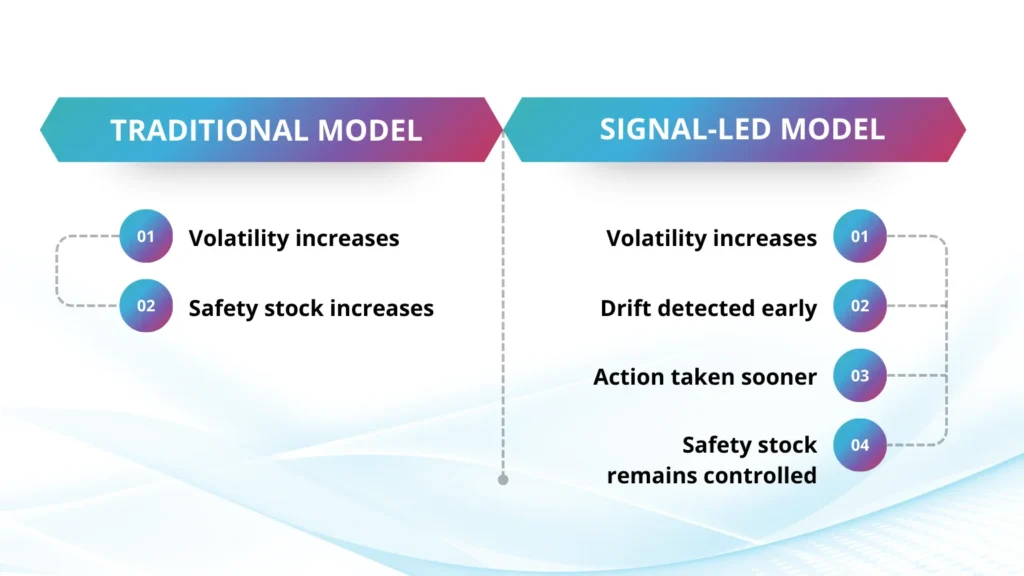 TRADITIONAL MODEL

01 Volatility increases

02 Safety stock increases

SIGNAL-LED MODEL

Volatility increases 01

Drift detected early 02

Action taken sooner 03

Safety stock remains controlled 04